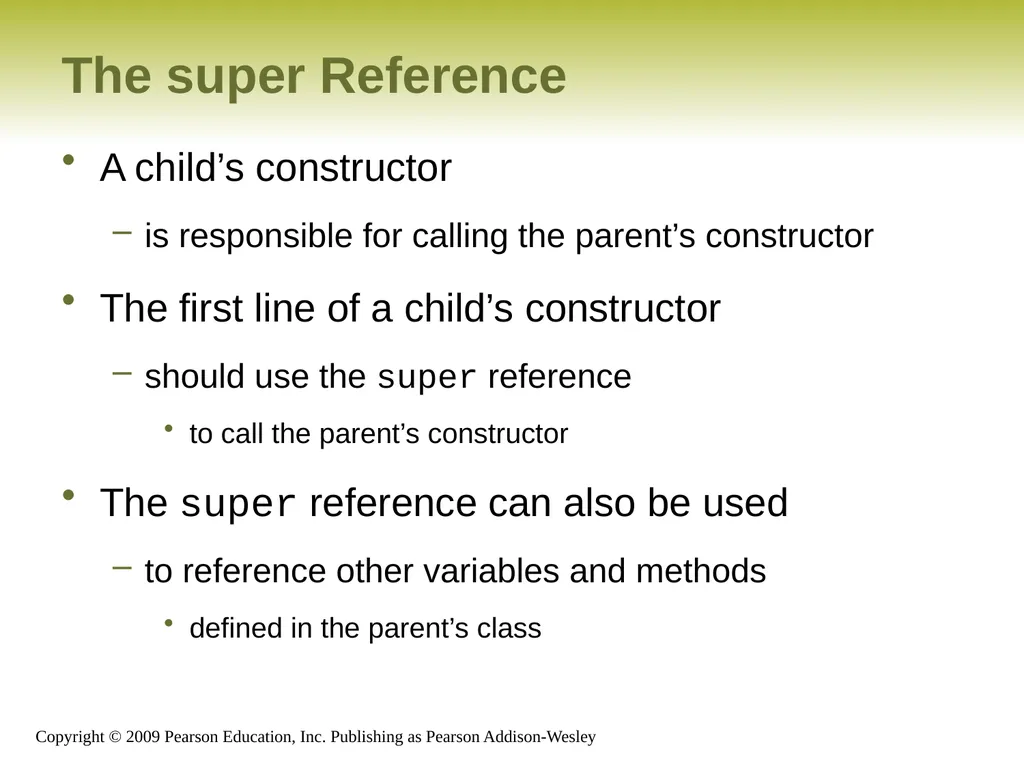 The super Reference

• A child’s constructor

– is responsible for calling the parent’s constructor

• The first line of a child’s constructor

– should use the super reference

• to call the parent’s constructor

• The super reference can also be used

– to reference other variables and methods

• defined in the parent’s class

Copyright © 2009 Pearson Education, Inc. Publishing as Pearson Addison-Wesley